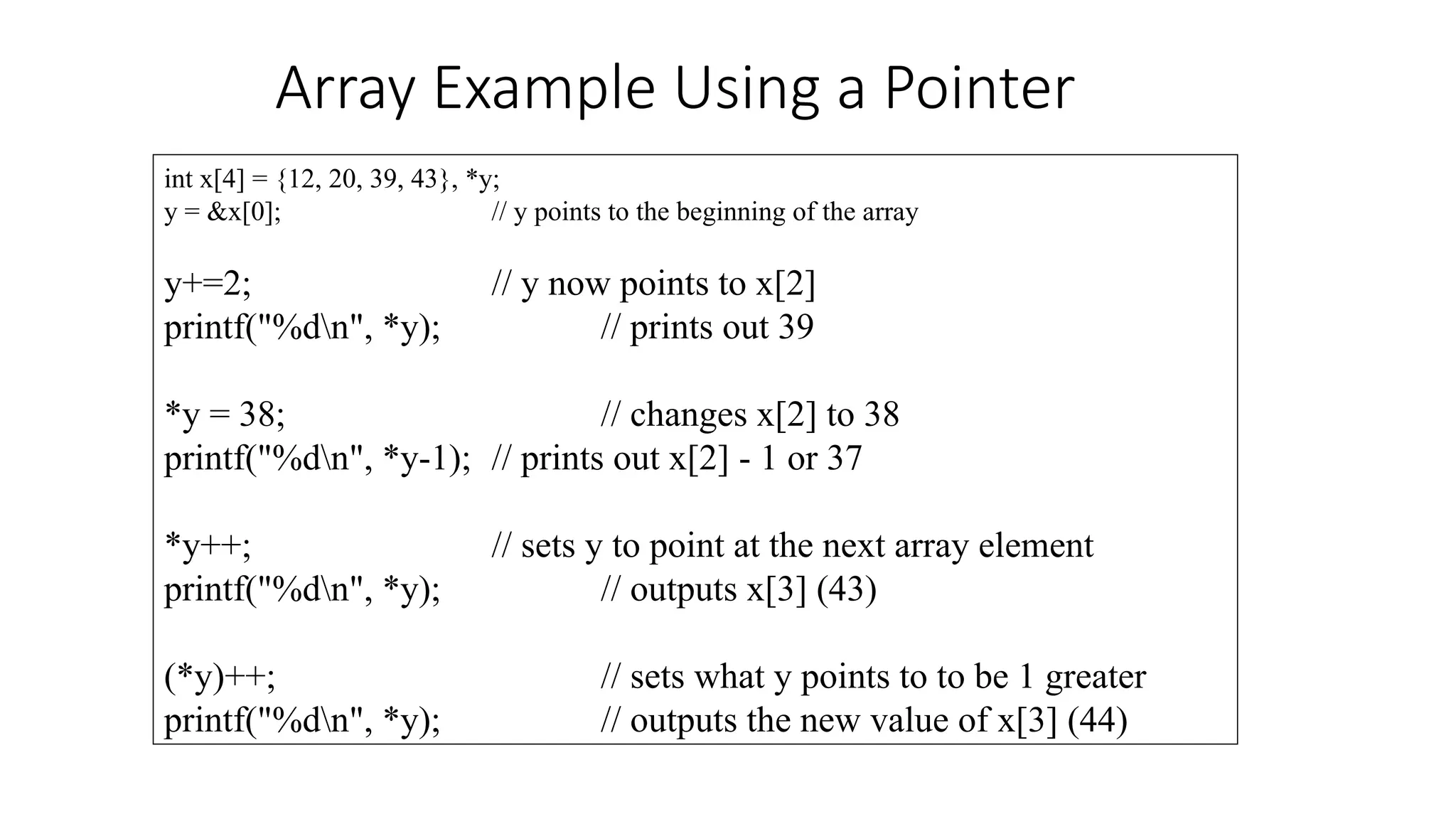 Array Example Using a Pointer

int x[4] = {12, 20, 39, 43}, *y;
y = &x[0]; // y points to the beginning of the array

y+=2; // y now points to x[2]
printf("%d\n", *y); // prints out 39

*y = 38; // changes x[2] to 38
printf("%d\n", *y-1); // prints out x[2] - 1 or 37

*y++; // sets y to point at the next array element
printf("%d\n", *y); // outputs x[3] (43)

(*y)++; // sets what y points to to be 1 greater
printf("%d\n", *y); // outputs the new value of x[3] (44)